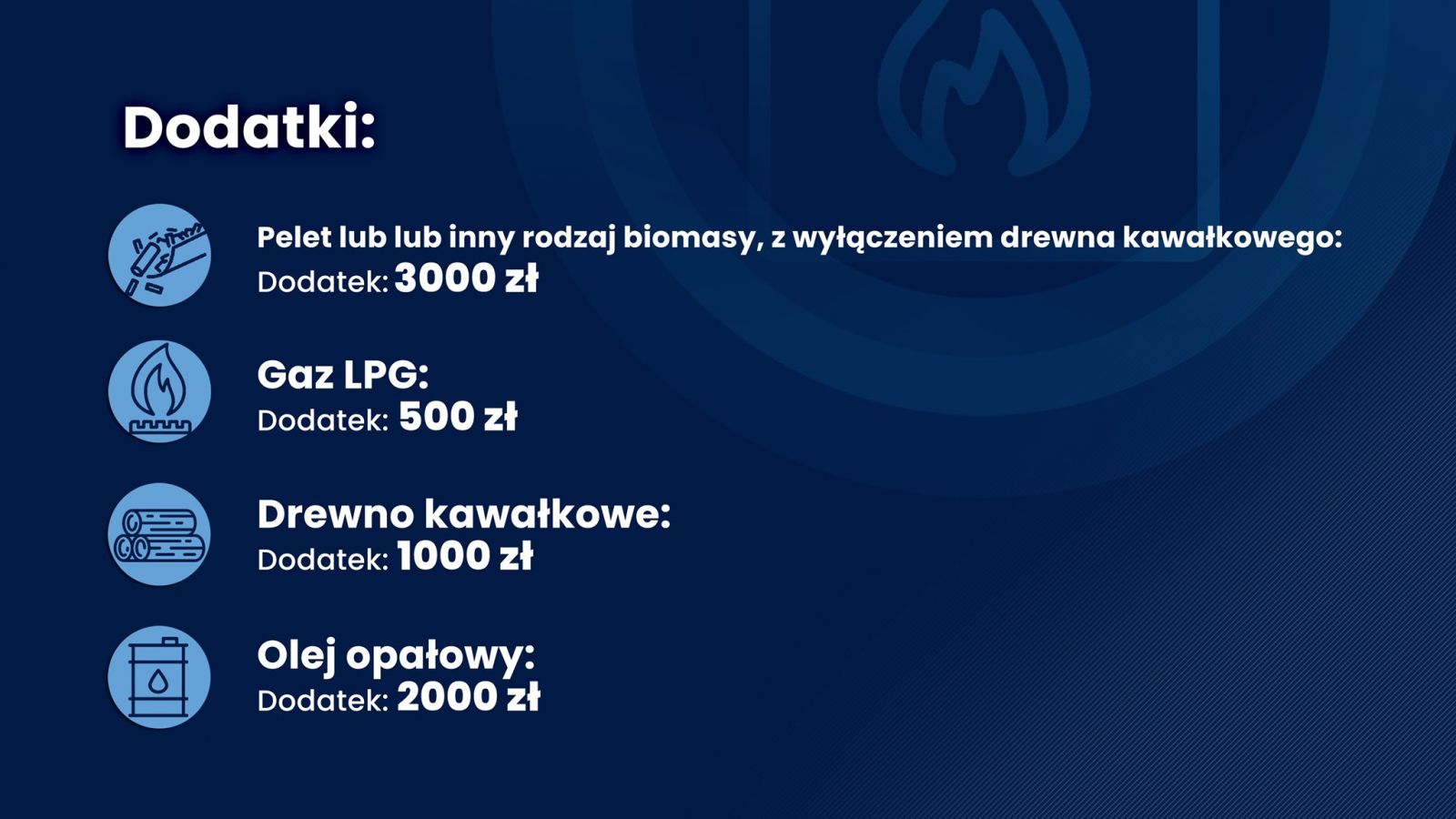 Dodatki:

Pelet lub lub inny rodzaj biomasy, z wyłączeniem drewna kawałkowego:
Dodatek: 3000 zł

Gaz LPG:
Dodatek: 500 zł

Drewno kawałkowe:
Dodatek: 1000 zł

Olej opałowy:
Dodatek: 2000 zł